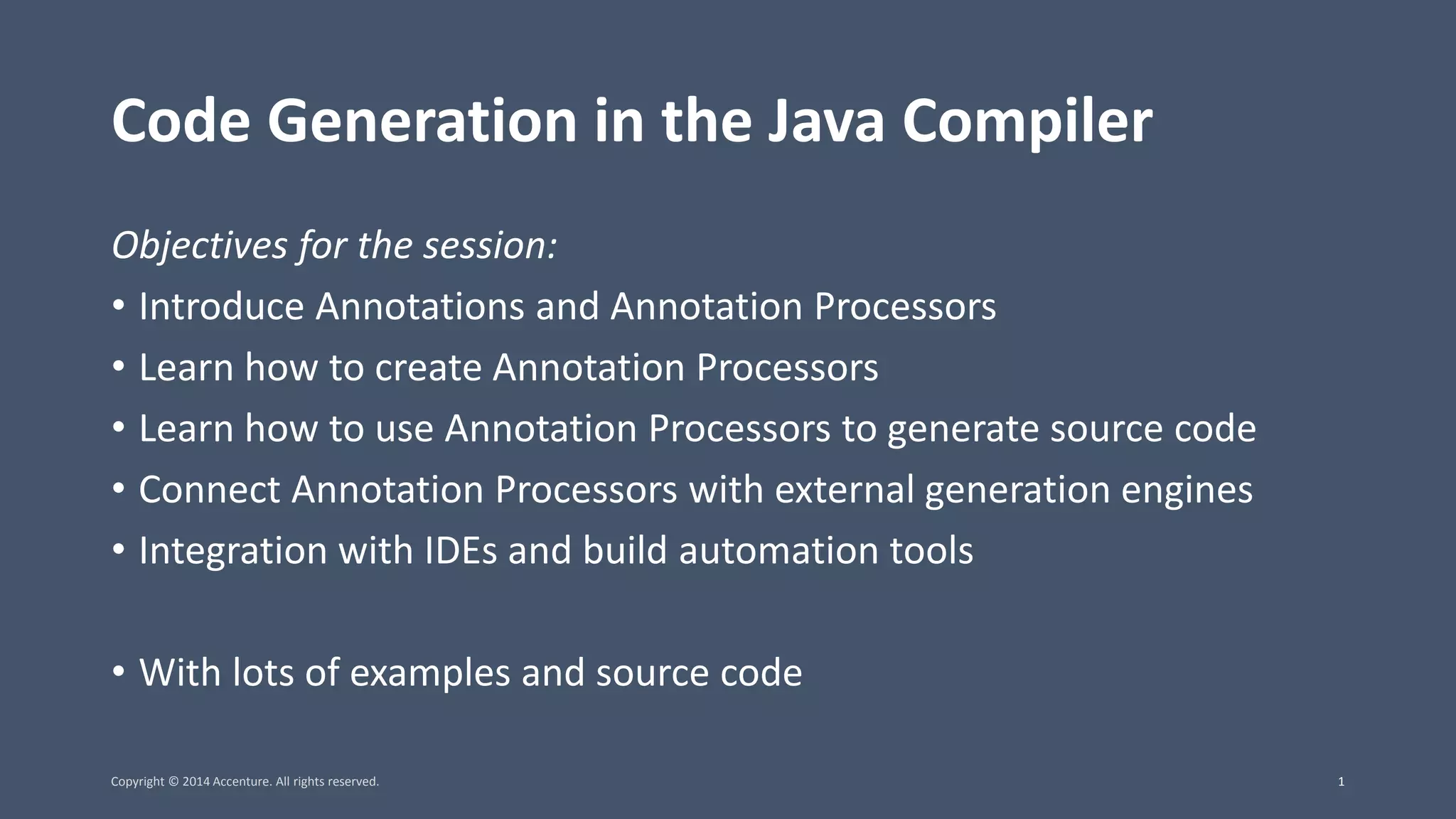 Code Generation in the Java Compiler

Objectives for the session:

• Introduce Annotations and Annotation Processors
• Learn how to create Annotation Processors
• Learn how to use Annotation Processors to generate source code
• Connect Annotation Processors with external generation engines
• Integration with IDEs and build automation tools

• With lots of examples and source code

Copyright © 2014 Accenture. All rights reserved.

1